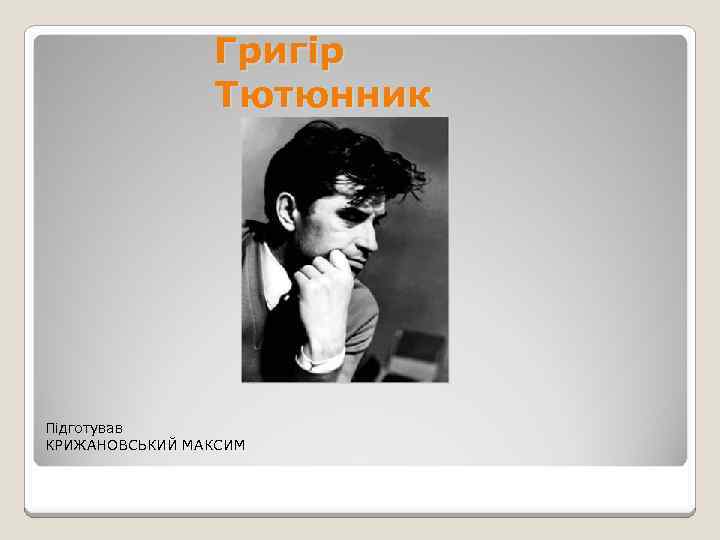 Григір Тютюнник

Підготував
КРИЖАНОВСЬКИЙ МАКСИМ